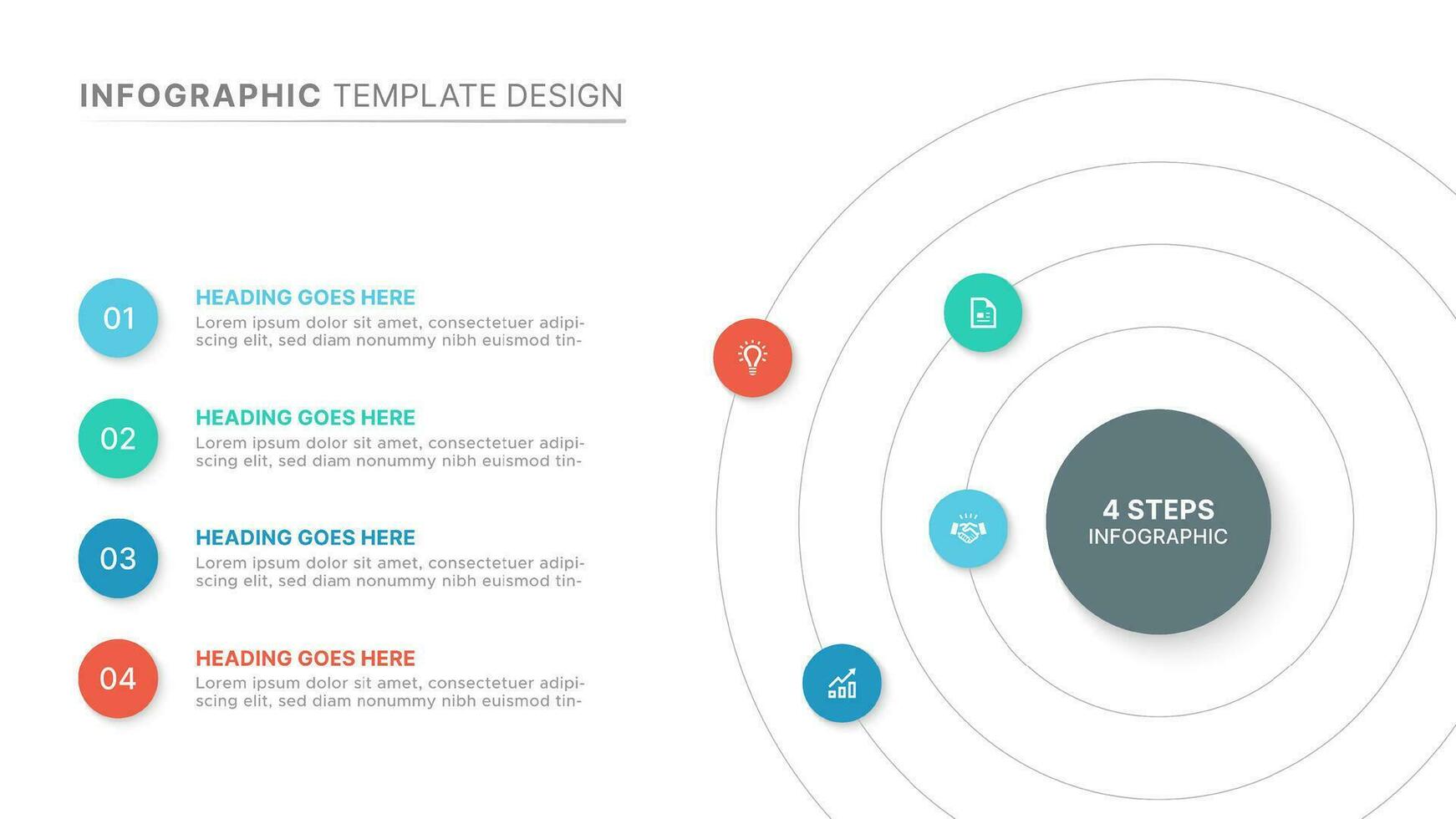 INFOGRAPHIC TEMPLATE DESIGN

01

HEADING GOES HERE

Lorem ipsum dolor sit amet, consectetuer adipiscing elit, sed diam nonummy nibh euismod tin-

02

HEADING GOES HERE

Lorem ipsum dolor sit amet, consectetuer adipiscing elit, sed diam nonummy nibh euismod tin-

03

HEADING GOES HERE

Lorem ipsum dolor sit amet, consectetuer adipiscing elit, sed diam nonummy nibh euismod tin-

04

HEADING GOES HERE

Lorem ipsum dolor sit amet, consectetuer adipiscing elit, sed diam nonummy nibh euismod tin-

4 STEPS
INFOGRAPHIC